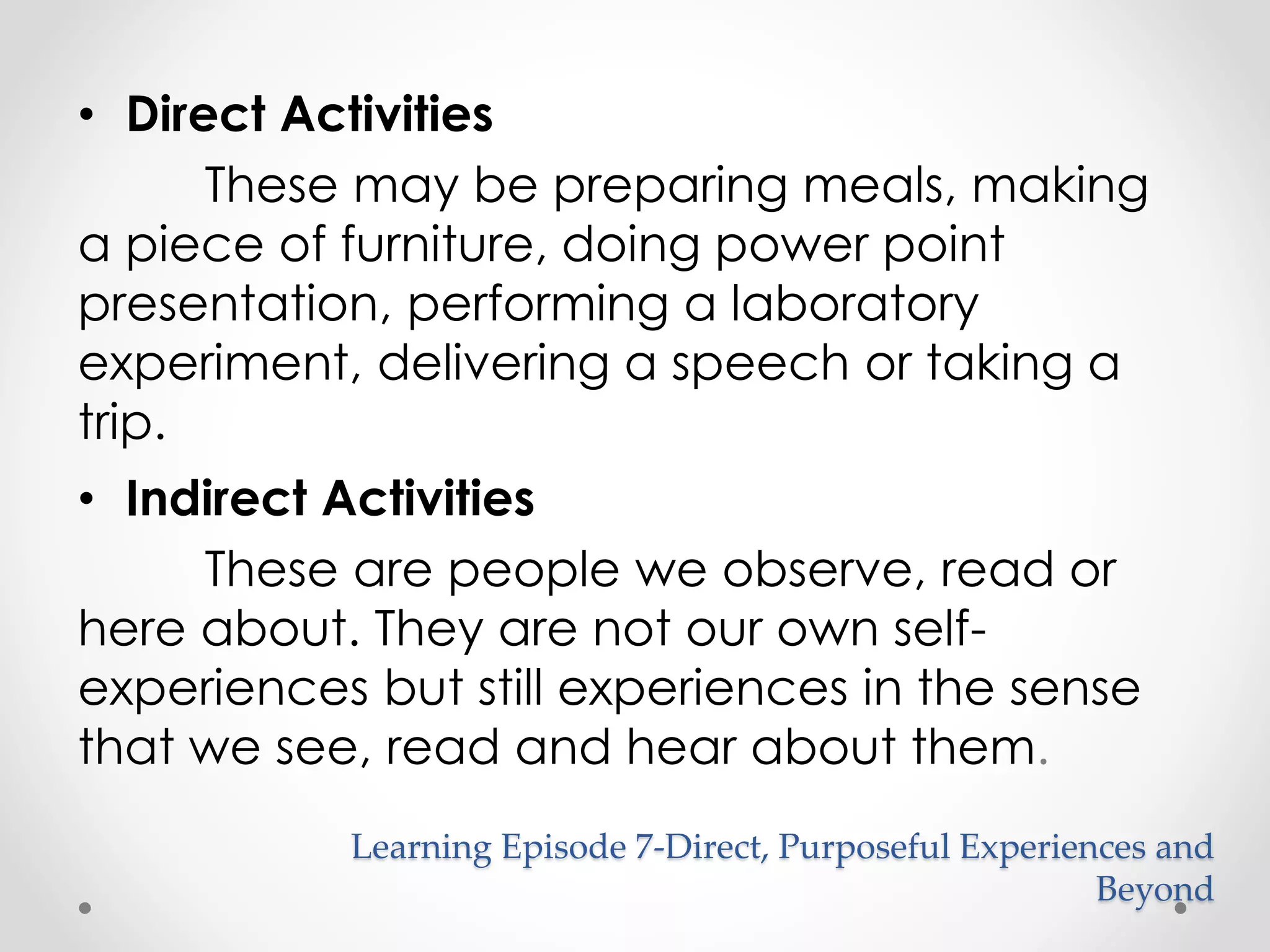 • Direct Activities

These may be preparing meals, making a piece of furniture, doing power point presentation, performing a laboratory experiment, delivering a speech or taking a trip.

• Indirect Activities

These are people we observe, read or here about. They are not our own self-experiences but still experiences in the sense that we see, read and hear about them.

Learning Episode 7-Direct, Purposeful Experiences and Beyond